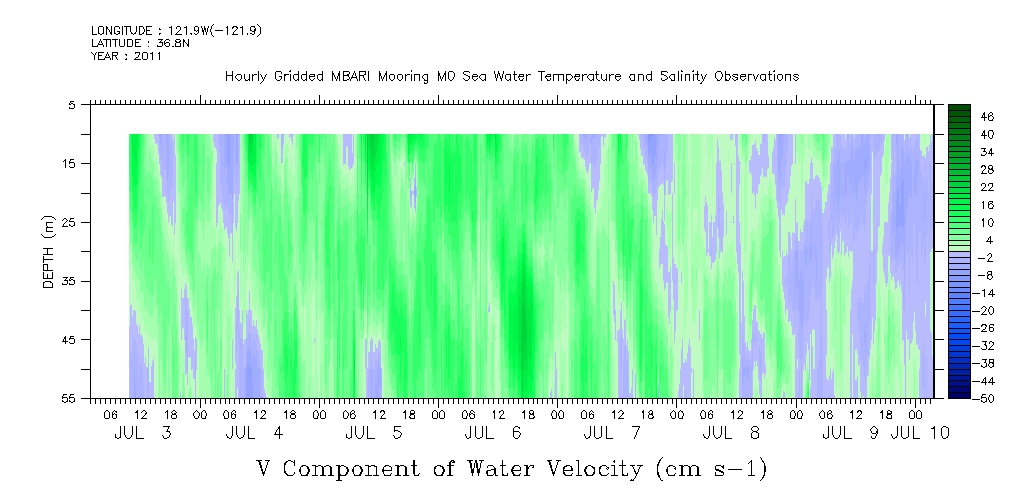 LONGITUDE : 121.9W(-121.9)
LATITUDE : 36.8N
YEAR : 2011

Hourly Gridded MBARI Mooring M0 Sea Water Temperature and Salinity Observations

DEPTH (m)
5
15
25
35
45
55

46
40
34
28
22
16
10
4
-2
-8
-14
-20
-26
-32
-38
-44
-50

06 12 18 00 06 12 18 00 06 12 18 00 06 12 18 00 06 12 18 00 06 12 18 00 06 12 18 00
JUL 3
JUL 4
JUL 5
JUL 6
JUL 7
JUL 8
JUL 9
JUL 10

V Component of Water Velocity (cm s-1)